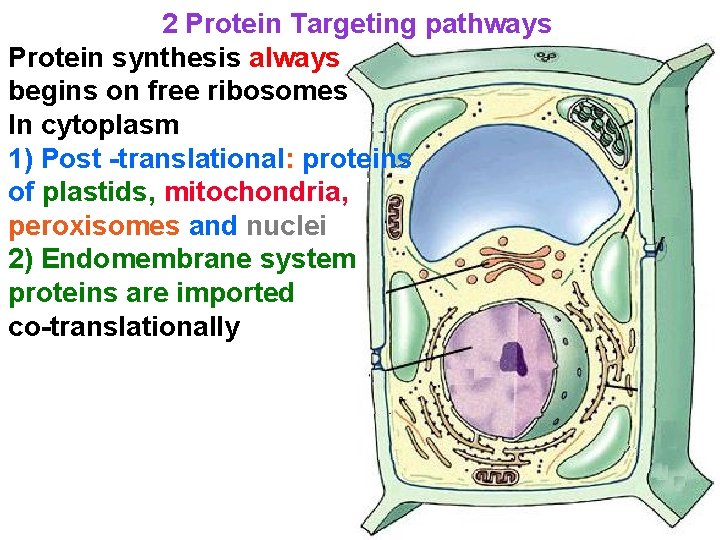 2 Protein Targeting pathways

Protein synthesis always begins on free ribosomes In cytoplasm

1) Post -translational: proteins of plastids, mitochondria, peroxisomes and nuclei

2) Endomembrane system proteins are imported co-translationally